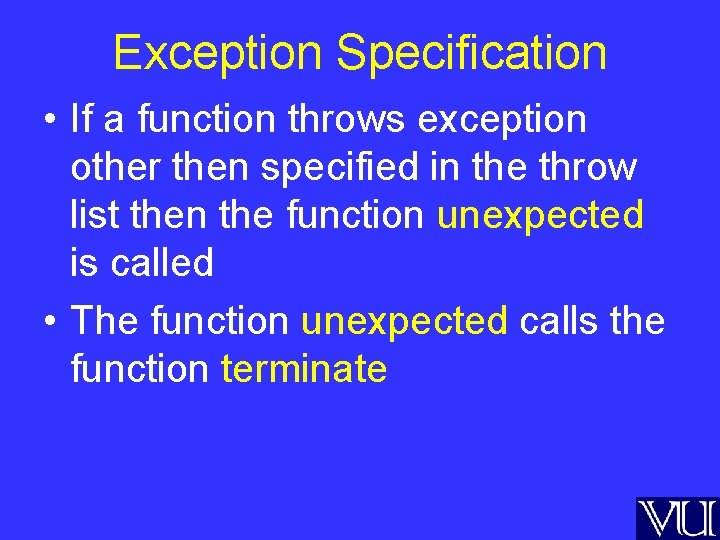 Exception Specification

• If a function throws exception other then specified in the throw list then the function unexpected is called

• The function unexpected calls the function terminate

VU